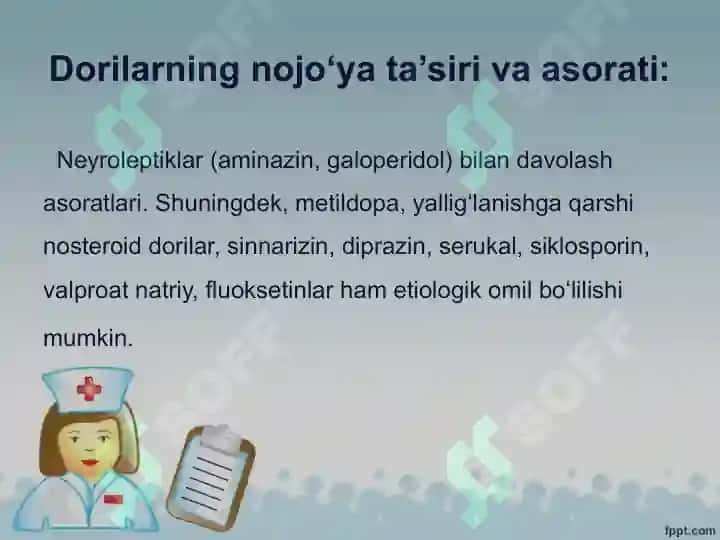 Dorilarning nojo‘ya ta’siri va asorati:

Neyroleptiklar (aminazin, galoperidol) bilan davolash asoratlari. Shuningdek, metildopa, yallig‘lanishga qarshi nosteroid dorilar, sinnarizin, diprazin, serukal, siklosporin, valproat natriy, fluoksetinlar ham etiologik omil bo‘lilishi mumkin.

SOFF SOFF SOFF SOFF

fppt.com